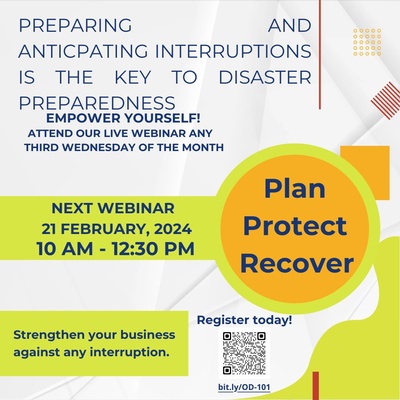 PREPARING AND ANTICPATING INTERRUPTIONS IS THE KEY TO DISASTER PREPAREDNESS

EMPOWER YOURSELF!
ATTEND OUR LIVE WEBINAR ANY THIRD WEDNESDAY OF THE MONTH

NEXT WEBINAR
21 FEBRUARY, 2024
10 AM - 12:30 PM

Plan
Protect
Recover

Strengthen your business against any interruption.

Register today!

bit.ly/OD-101